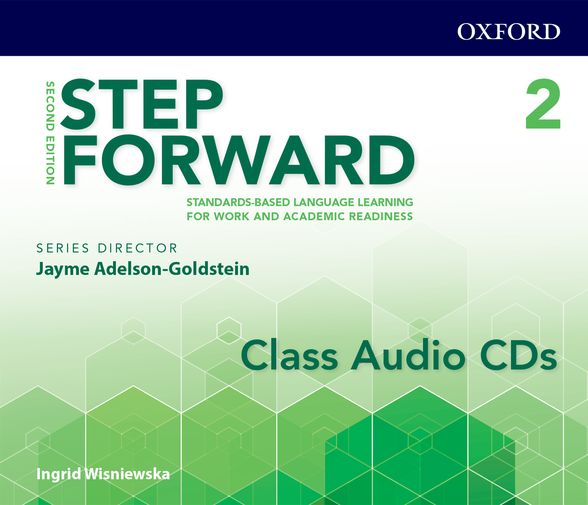 OXFORD

SECOND EDITION

STEP FORWARD

2

STANDARDS-BASED LANGUAGE LEARNING FOR WORK AND ACADEMIC READINESS

SERIES DIRECTOR
Jayme Adelson-Goldstein

Class Audio CDs

Ingrid Wisniewska